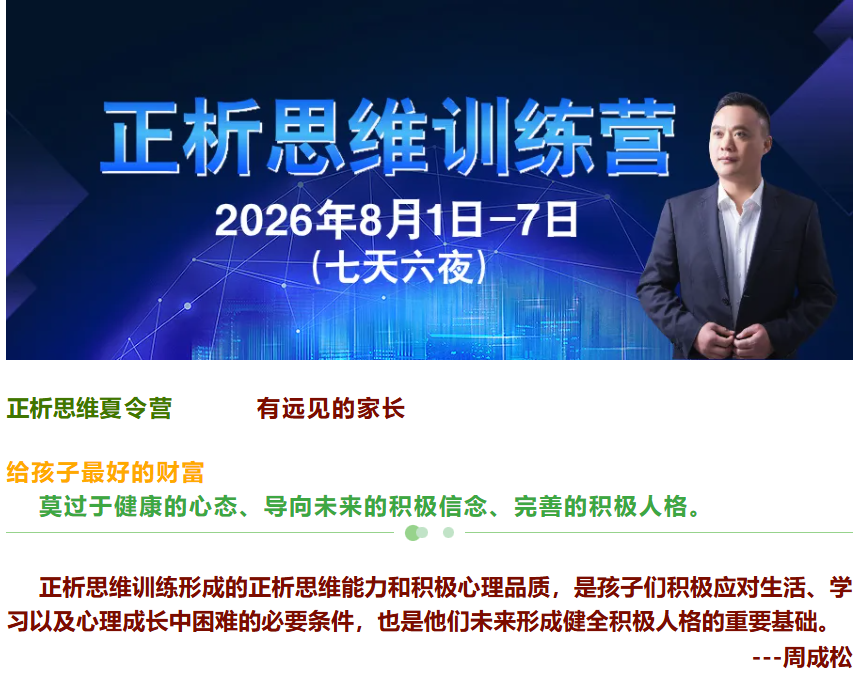 正析思维训练营

2026年8月1日—7日
（七天六夜）

正析思维夏令营　　有远见的家长

给孩子最好的财富

莫过于健康的心态、导向未来的积极信念、完善的积极人格。

正析思维训练形成的正析思维能力和积极心理品质，是孩子们积极应对生活、学习以及心理成长中困难的必要条件，也是他们未来形成健全积极人格的重要基础。

---周成松